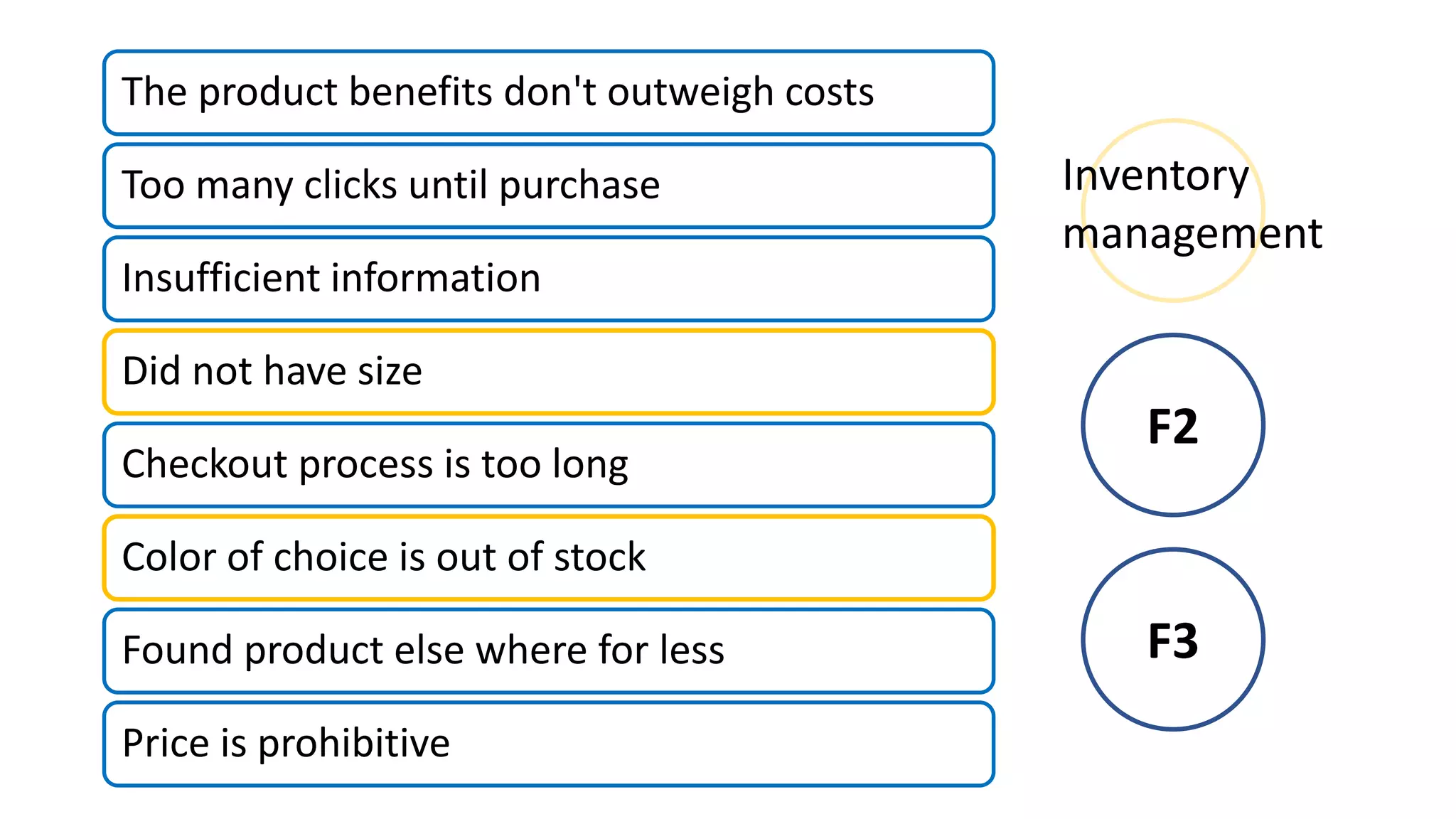 The product benefits don't outweigh costs

Too many clicks until purchase

Insufficient information

Did not have size

Checkout process is too long

Color of choice is out of stock

Found product else where for less

Price is prohibitive

Inventory management

F2

F3